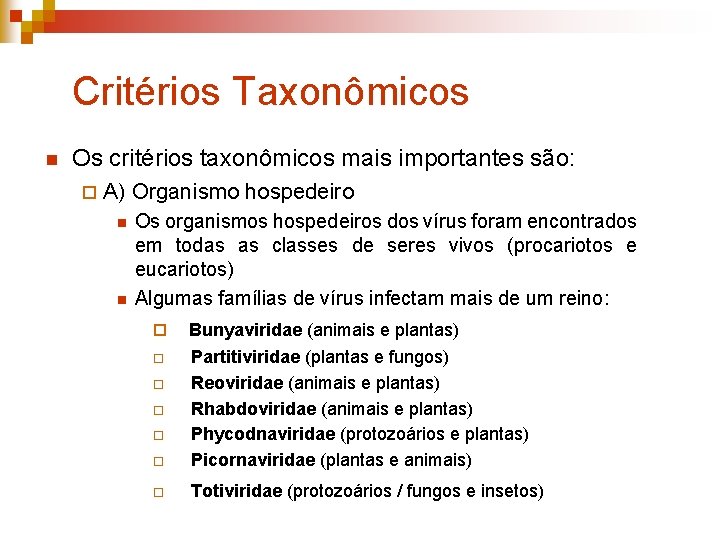 Critérios Taxonômicos

Os critérios taxonômicos mais importantes são:

A) Organismo hospedeiro

Os organismos hospedeiros dos vírus foram encontrados em todas as classes de seres vivos (procariotos e eucariotos)

Algumas famílias de vírus infectam mais de um reino:

Bunyaviridae (animais e plantas)

Partitiviridae (plantas e fungos)

Reoviridae (animais e plantas)

Rhabdoviridae (animais e plantas)

Phycodnaviridae (protozoários e plantas)

Picornaviridae (plantas e animais)

Totiviridae (protozoários / fungos e insetos)